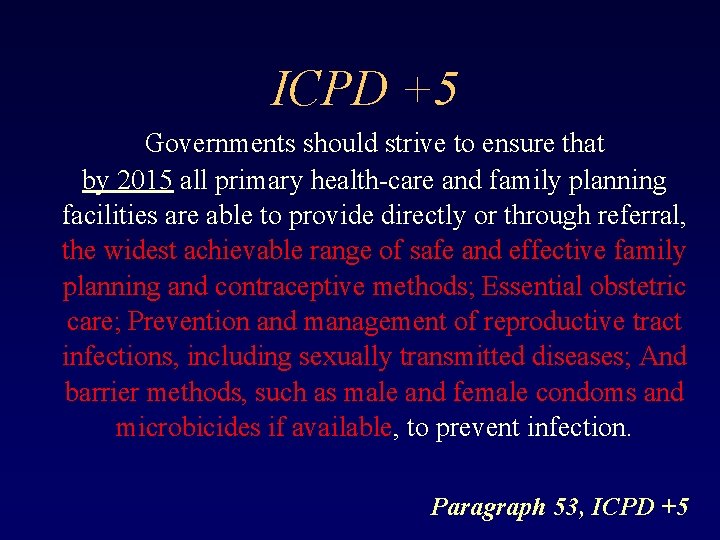 ICPD +5

Governments should strive to ensure that by 2015 all primary health-care and family planning facilities are able to provide directly or through referral, the widest achievable range of safe and effective family planning and contraceptive methods; Essential obstetric care; Prevention and management of reproductive tract infections, including sexually transmitted diseases; And barrier methods, such as male and female condoms and microbicides if available, to prevent infection.

Paragraph 53, ICPD +5